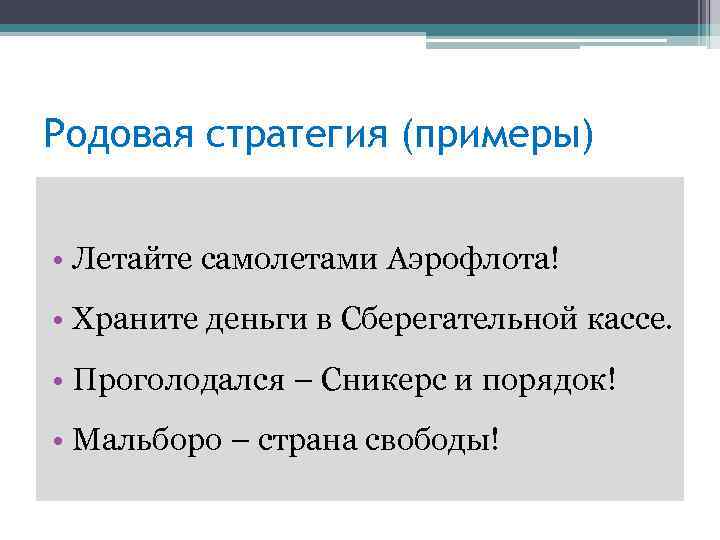 Родовая стратегия (примеры)

• Летайте самолетами Аэрофлота!
• Храните деньги в Сберегательной кассе.
• Проголодался – Сникерс и порядок!
• Мальборо – страна свободы!